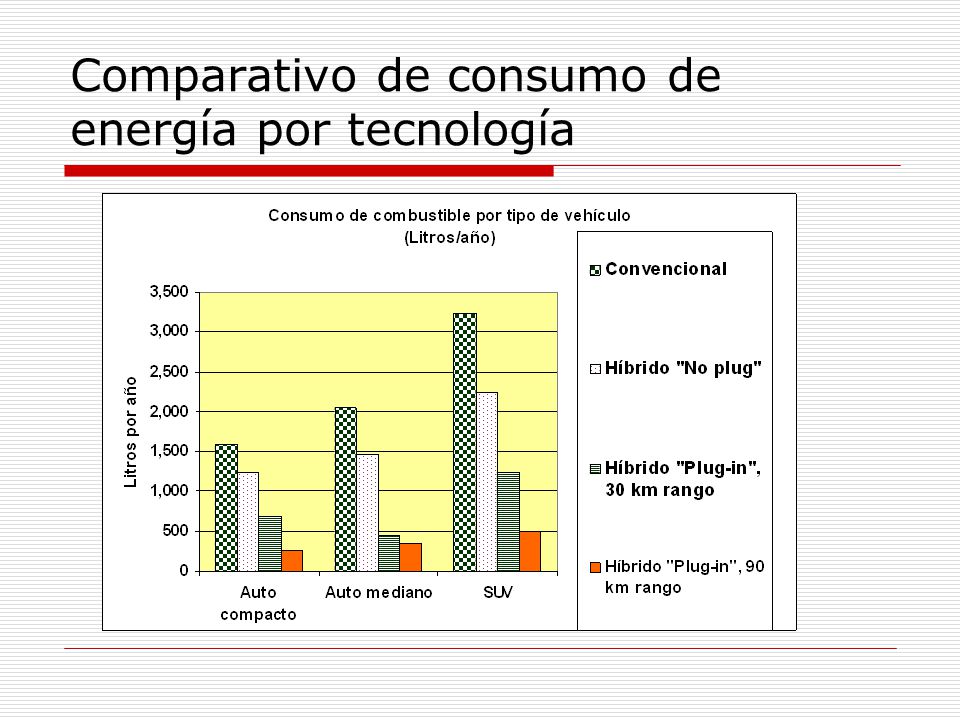 Comparativo de consumo de energía por tecnología

Consumo de combustible por tipo de vehículo
(Litros/año)

Litros por año

3,500
3,000
2,500
2,000
1,500
1,000
500
0

Auto compacto
Auto mediano
SUV

Convencional
Híbrido "No plug"
Híbrido "Plug-in", 30 km rango
Híbrido "Plug-in", 90 km rango